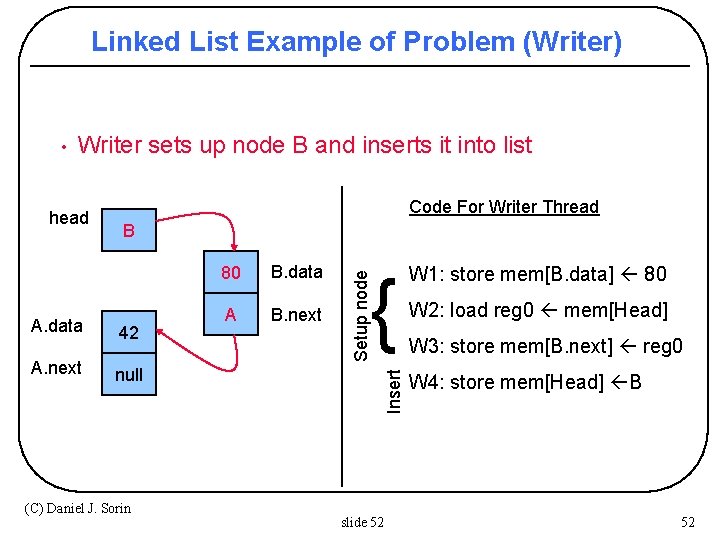 Linked List Example of Problem (Writer)

• Writer sets up node B and inserts it into list

head

B

80

B.data

A

B.next

A.data

42

A.next

null

Code For Writer Thread

Setup node

W1: store mem[B.data] ← 80

W2: load reg0 ← mem[Head]

W3: store mem[B.next] ← reg0

Insert

W4: store mem[Head] ←B

(C) Daniel J. Sorin

slide 52

52